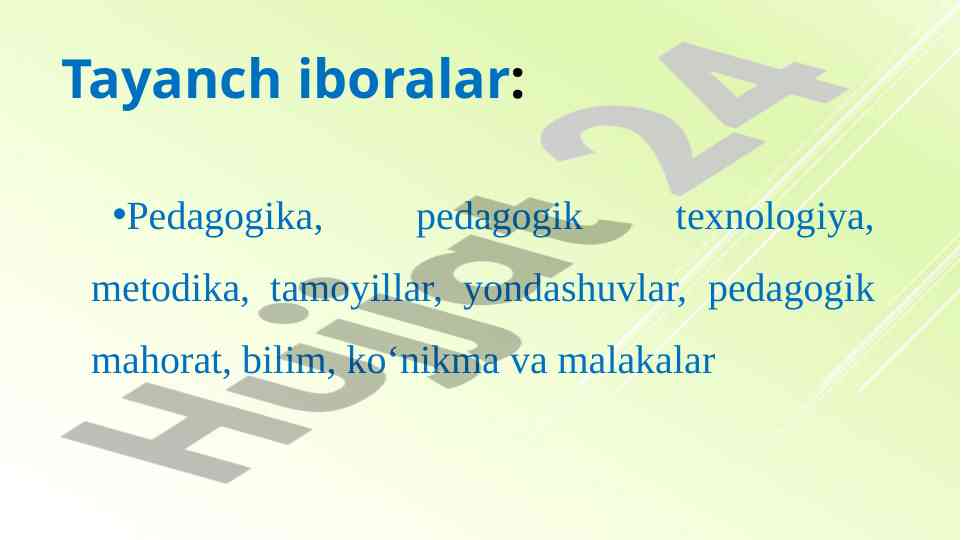 Tayanch iboralar:

•Pedagogika, pedagogik texnologiya, metodika, tamoyillar, yondashuvlar, pedagogik mahorat, bilim, ko‘nikma va malakalar

Hujjat 24